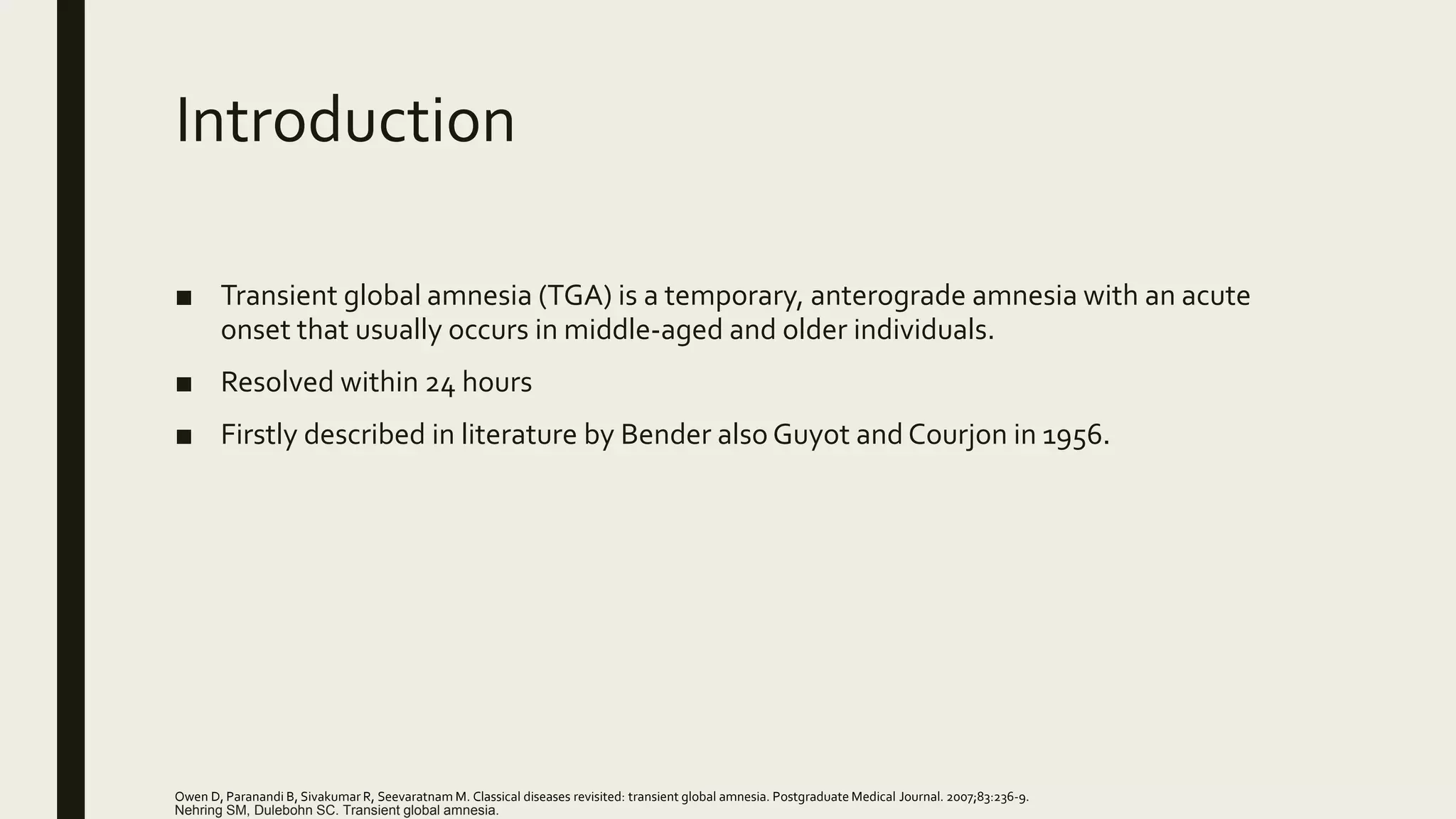 Introduction

■ Transient global amnesia (TGA) is a temporary, anterograde amnesia with an acute onset that usually occurs in middle-aged and older individuals.

■ Resolved within 24 hours

■ Firstly described in literature by Bender also Guyot and Courjon in 1956.

Owen D, Paranandi B, Sivakumar R, Seevaratnam M. Classical diseases revisited: transient global amnesia. Postgraduate Medical Journal. 2007;83:236-9.
Nehring SM, Dulebohn SC. Transient global amnesia.